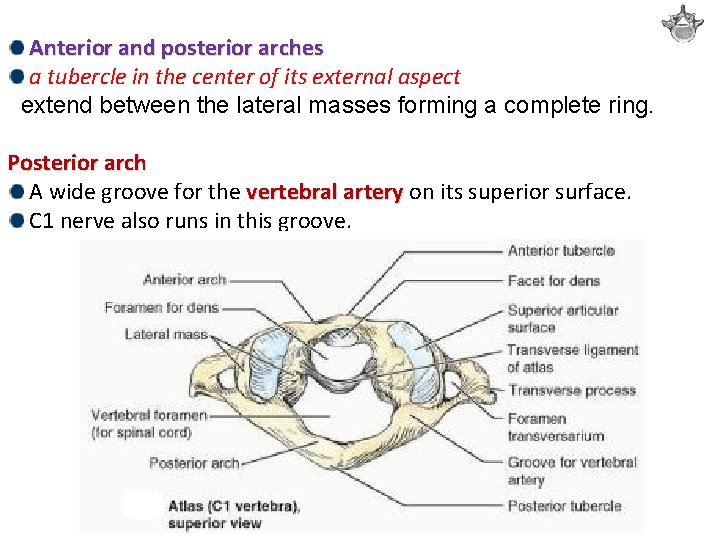 Anterior and posterior arches
a tubercle in the center of its external aspect
extend between the lateral masses forming a complete ring.

Posterior arch
A wide groove for the vertebral artery on its superior surface.
C1 nerve also runs in this groove.

Anterior arch
Foramen for dens
Lateral mass
Vertebral foramen (for spinal cord)
Posterior arch
Atlas (C1 vertebra), superior view
Anterior tubercle
Facet for dens
Superior articular surface
Transverse ligament of atlas
Transverse process
Foramen transversarium
Groove for vertebral artery
Posterior tubercle